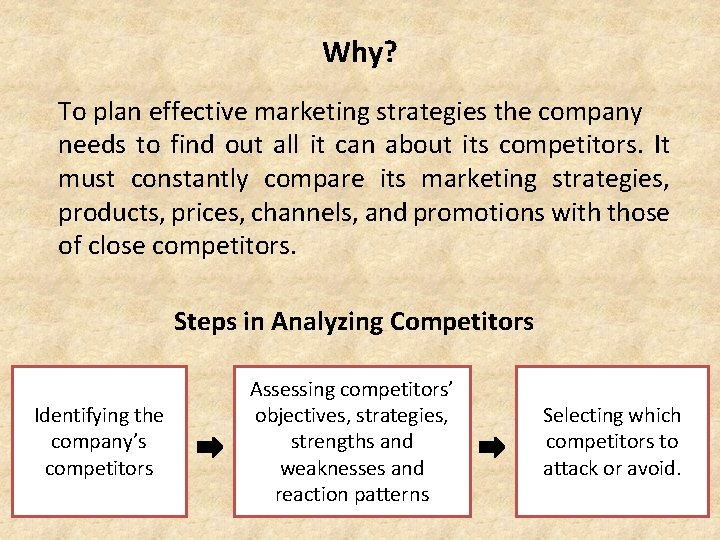 Why?

To plan effective marketing strategies the company needs to find out all it can about its competitors. It must constantly compare its marketing strategies, products, prices, channels, and promotions with those of close competitors.

Steps in Analyzing Competitors

Identifying the company's competitors

Assessing competitors' objectives, strategies, strengths and weaknesses and reaction patterns

Selecting which competitors to attack or avoid.